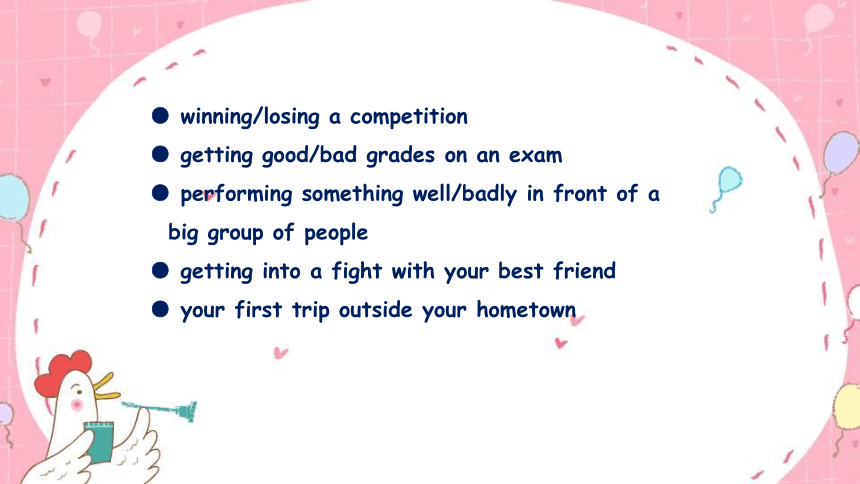 ● winning/losing a competition
● getting good/bad grades on an exam
● performing something well/badly in front of a big group of people
● getting into a fight with your best friend
● your first trip outside your hometown